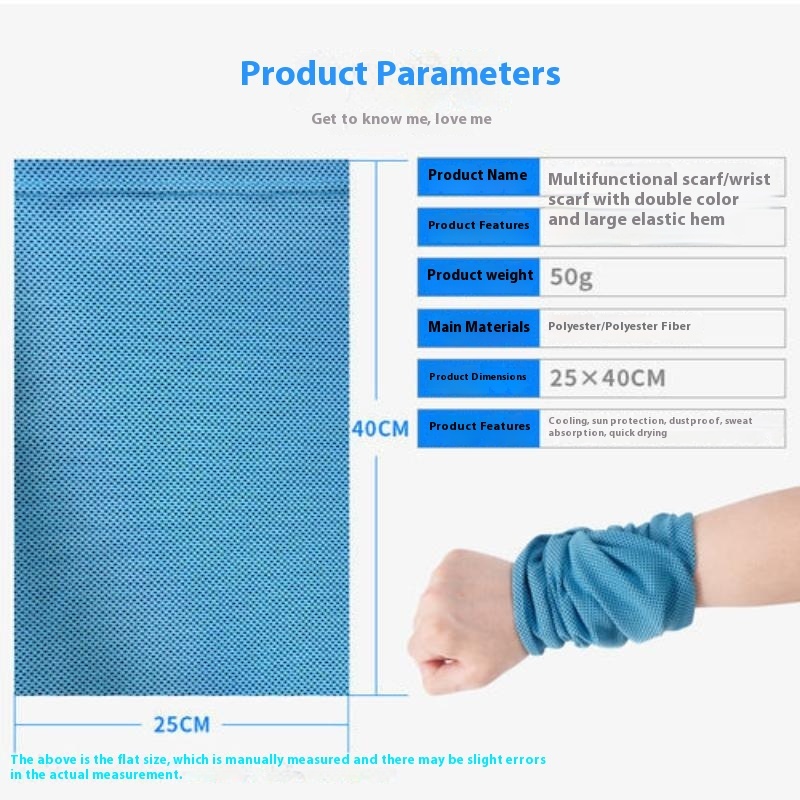 Product Parameters

Get to know me, love me

| Product Name | Multifunctional scarf/wrist scarf with double color and large elastic hem |
|---|---|
| Product Features | |
| Product weight | 50g |
| Main Materials | Polyester/Polyester Fiber |
| Product Dimensions | 25×40CM |
| Product Features | Cooling, sun protection, dustproof, sweat absorption, quick drying |

40CM

25CM

The above is the flat size, which is manually measured and there may be slight errors in the actual measurement.